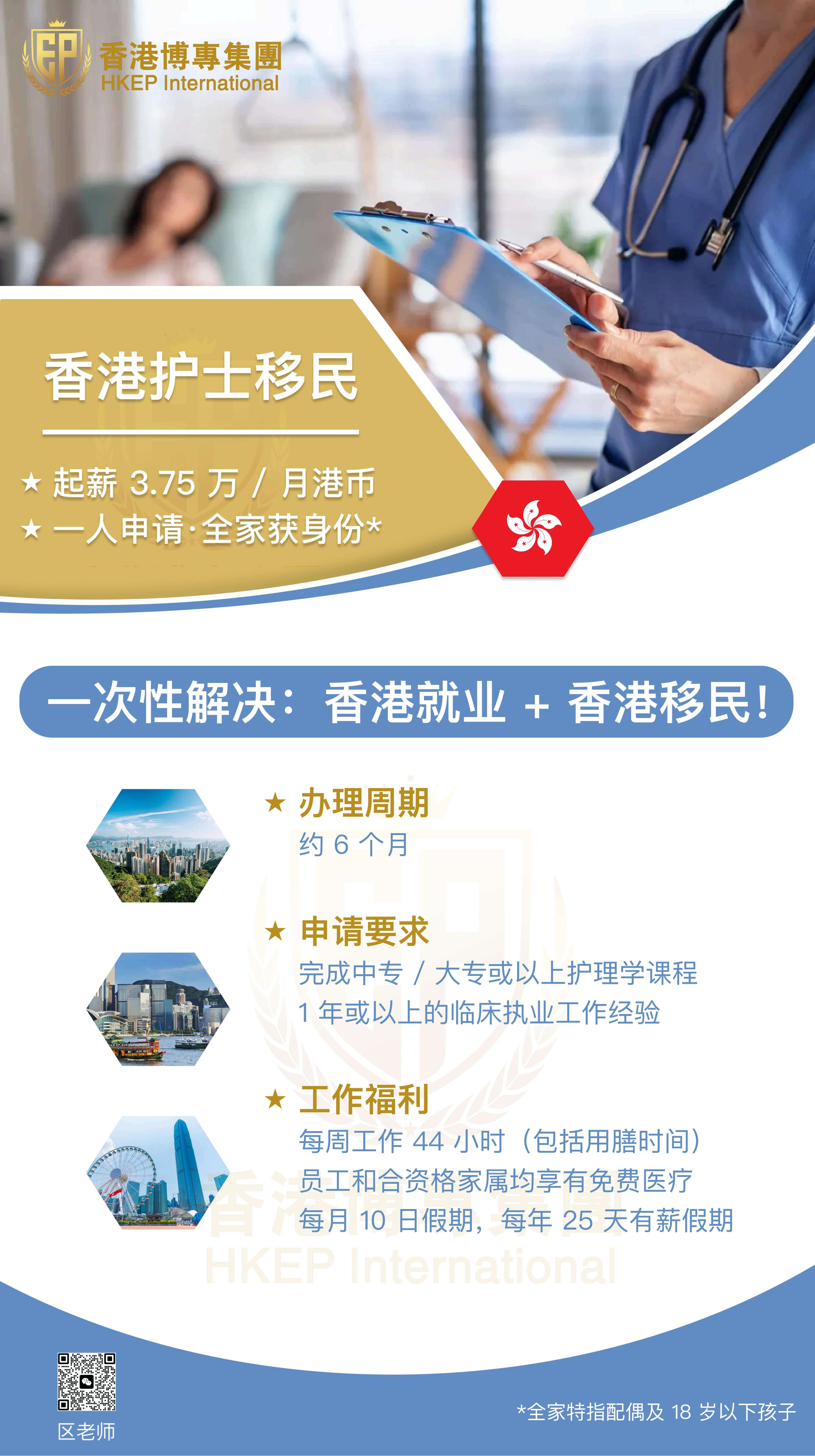 EP 香港博專集團
HKEP International

香港护士移民

★ 起薪 3.75 万 / 月港币
★ 一人申请·全家获身份*

一次性解决：香港就业 + 香港移民！

★ 办理周期
约 6 个月

★ 申请要求
完成中专 / 大专或以上护理学课程
1 年或以上的临床执业工作经验

★ 工作福利
每周工作 44 小时（包括用膳时间）
员工和合资格家属均享有免费医疗
每月 10 日假期，每年 25 天有薪假期

香港博專集團
HKEP International

区老师

*全家特指配偶及 18 岁以下孩子